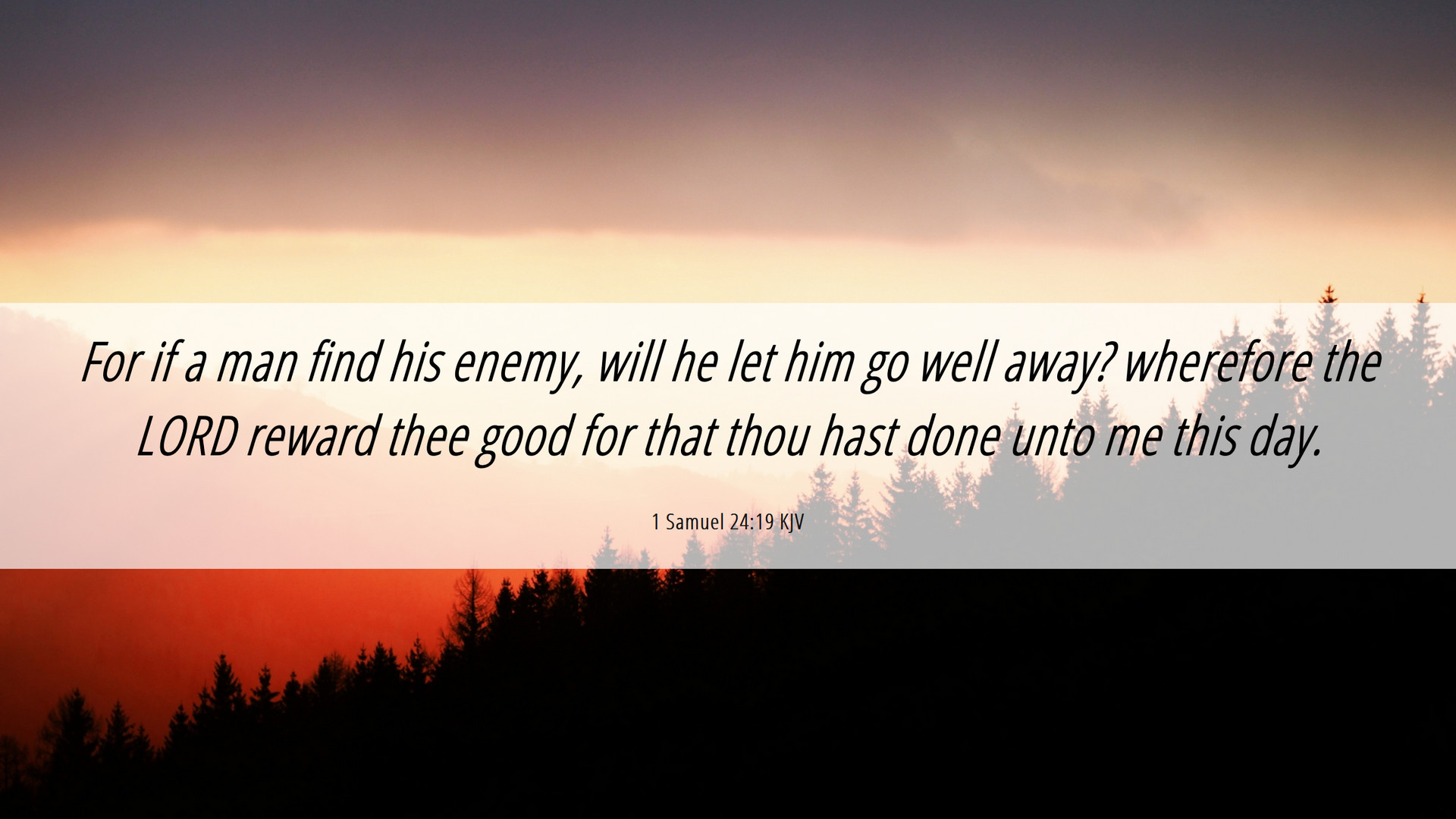 For if a man find his enemy, will he let him go well away? wherefore the LORD reward thee good for that thou hast done unto me this day.

1 Samuel 24:19 KJV